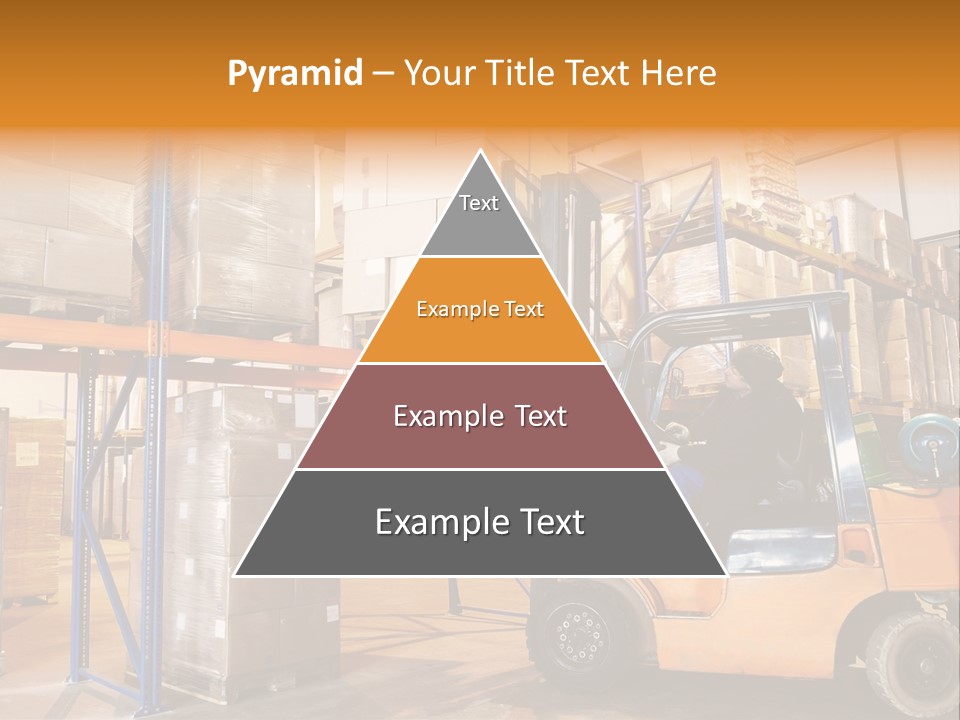 Pyramid – Your Title Text Here

Text

Example Text

Example Text

Example Text